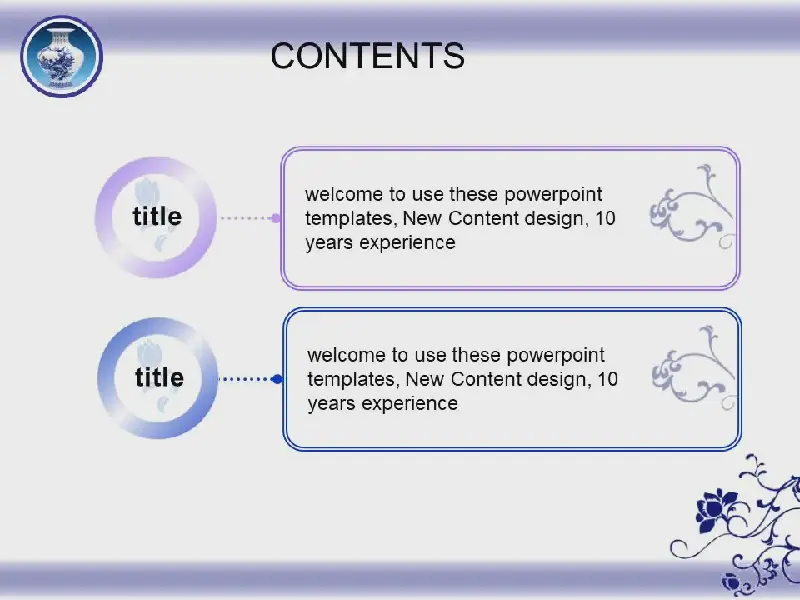 CONTENTS

title

welcome to use these powerpoint templates, New Content design, 10 years experience

title

welcome to use these powerpoint templates, New Content design, 10 years experience